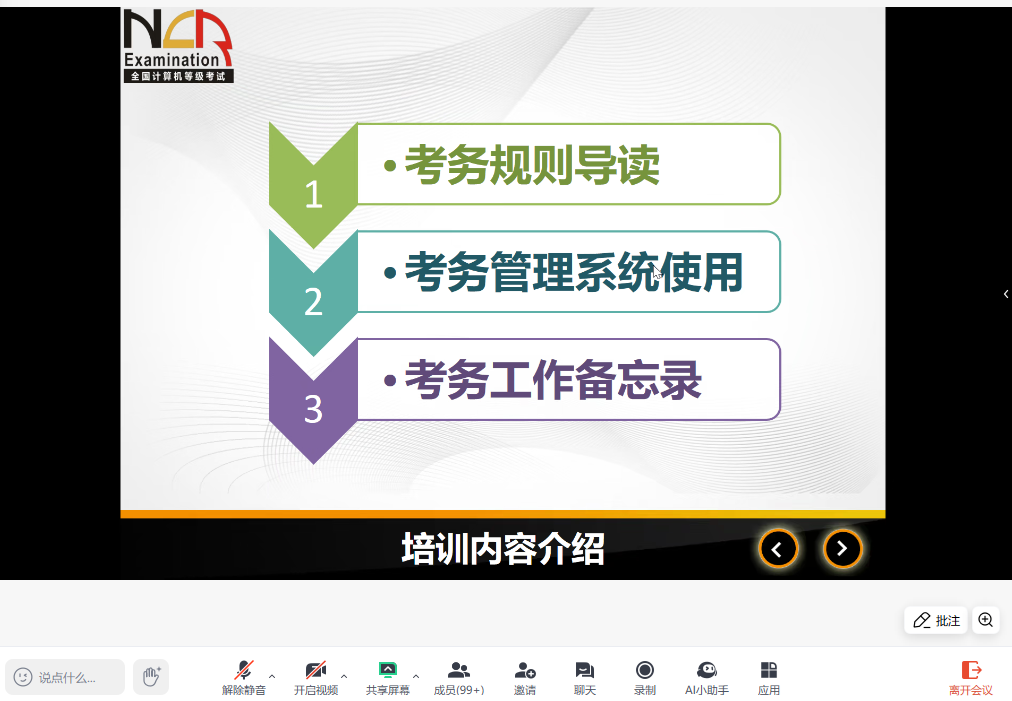 NCR
Examination
全国计算机等级考试

1 • 考务规则导读

2 • 考务管理系统使用

3 • 考务工作备忘录

培训内容介绍

批注

说点什么...

解除静音 开启视频 共享屏幕 成员(99+) 邀请 聊天 录制 AI小助手 应用 离开会议